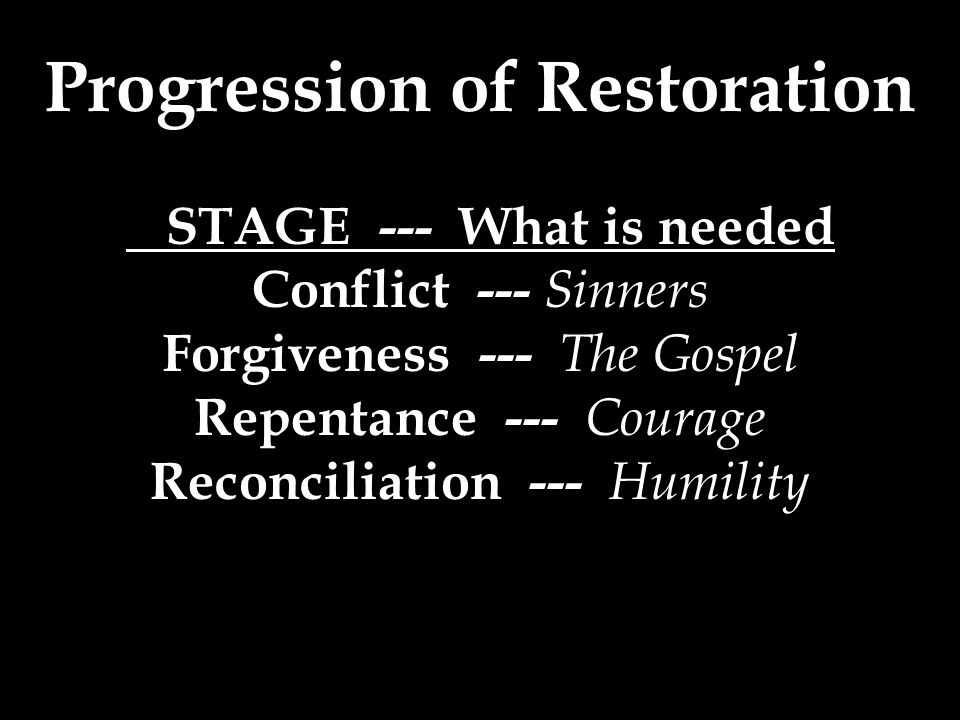 Progression of Restoration

STAGE --- What is needed
Conflict --- Sinners
Forgiveness --- The Gospel
Repentance --- Courage
Reconciliation --- Humility